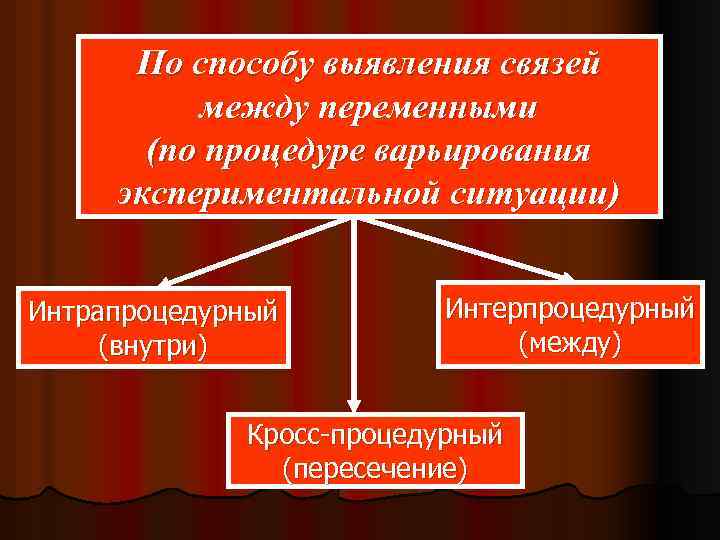 По способу выявления связей между переменными (по процедуре варьирования экспериментальной ситуации)

Интрапроцедурный (внутри)

Интерпроцедурный (между)

Кросс-процедурный (пересечение)